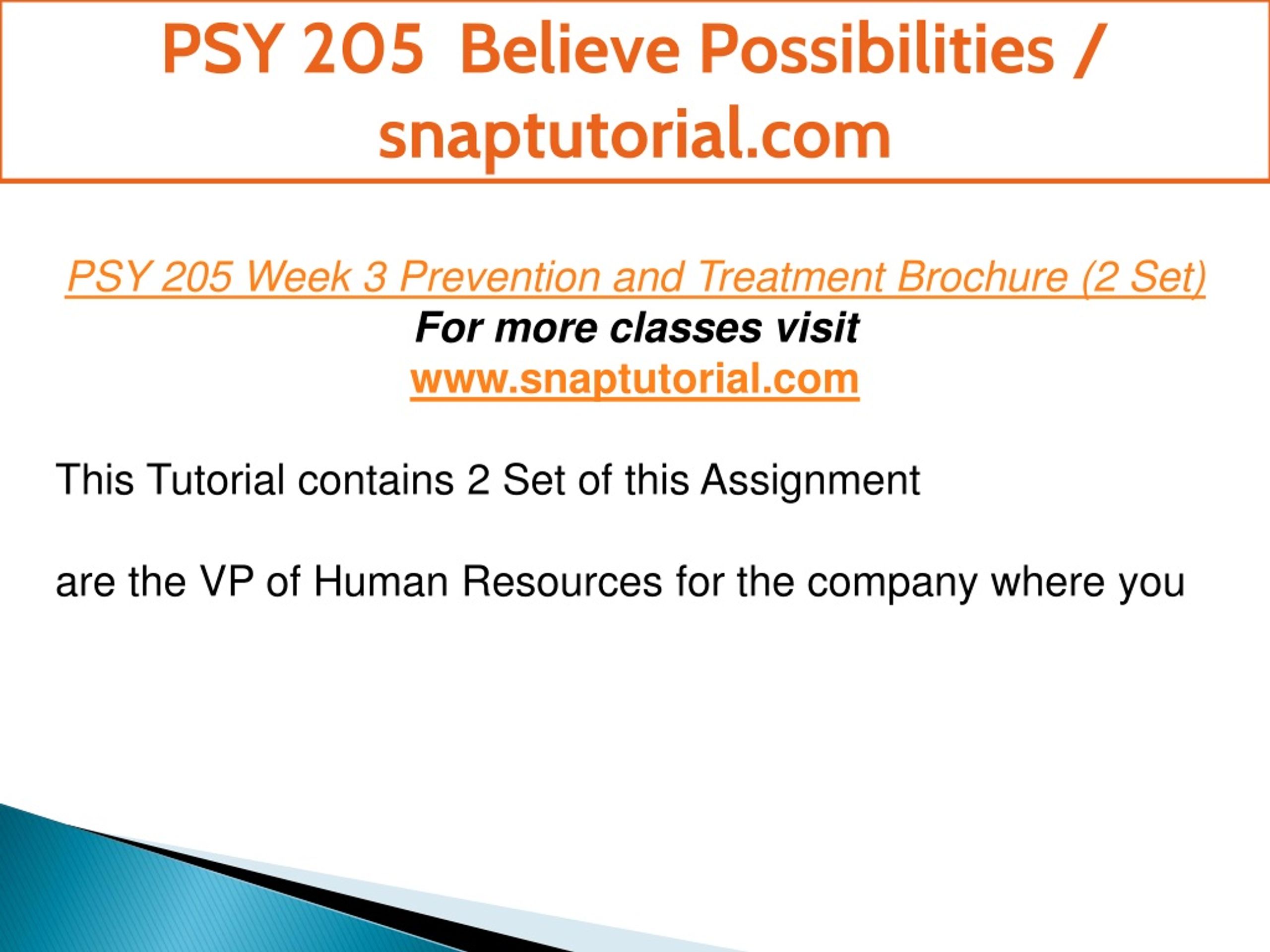 PSY 205 Believe Possibilities / snaptutorial.com

PSY 205 Week 3 Prevention and Treatment Brochure (2 Set)
For more classes visit
www.snaptutorial.com

This Tutorial contains 2 Set of this Assignment

are the VP of Human Resources for the company where you